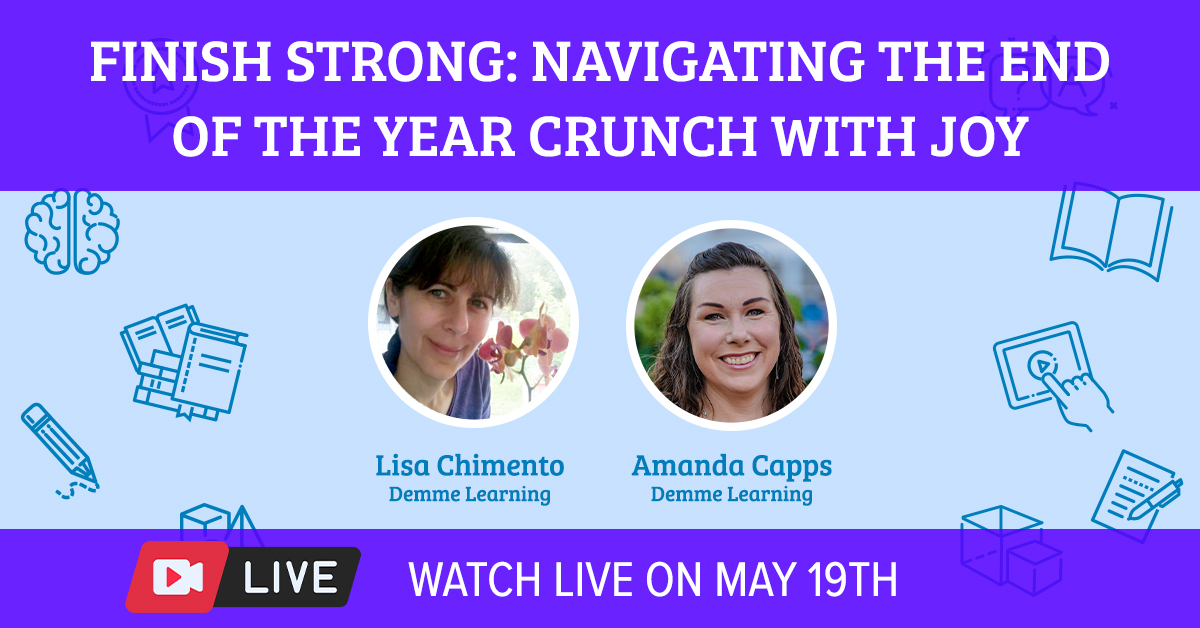 FINISH STRONG: NAVIGATING THE END OF THE YEAR CRUNCH WITH JOY

Lisa Chimento
Demme Learning

Amanda Capps
Demme Learning

LIVE

WATCH LIVE ON MAY 19TH